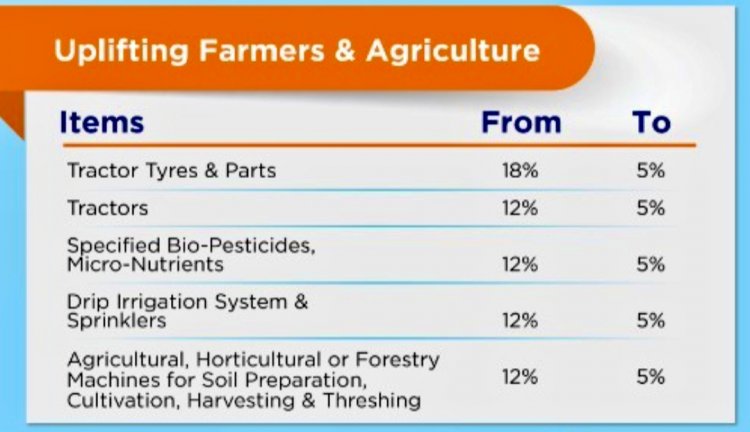 Uplifting Farmers & Agriculture

| Items | From | To |
|---|---|---|
| Tractor Tyres & Parts | 18% | 5% |
| Tractors | 12% | 5% |
| Specified Bio-Pesticides, Micro-Nutrients | 12% | 5% |
| Drip Irrigation System & Sprinklers | 12% | 5% |
| Agricultural, Horticultural or Forestry Machines for Soil Preparation, Cultivation, Harvesting & Threshing | 12% | 5% |